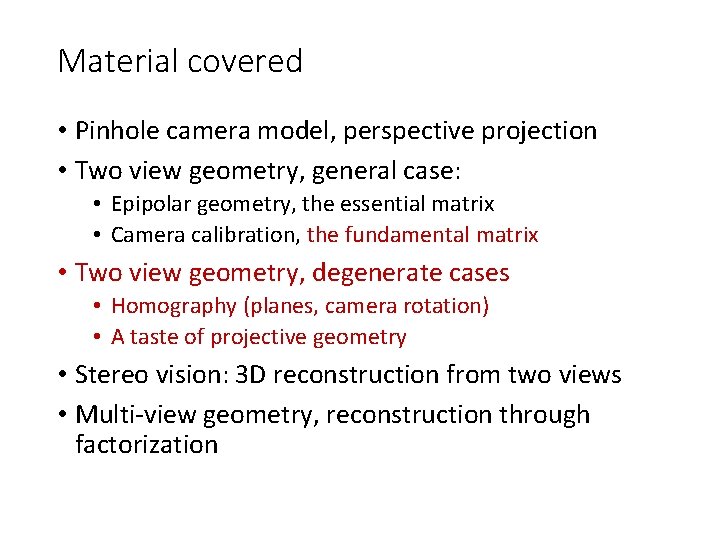 Material covered

• Pinhole camera model, perspective projection
• Two view geometry, general case:
  • Epipolar geometry, the essential matrix
  • Camera calibration, the fundamental matrix
• Two view geometry, degenerate cases
  • Homography (planes, camera rotation)
  • A taste of projective geometry
• Stereo vision: 3D reconstruction from two views
• Multi-view geometry, reconstruction through factorization